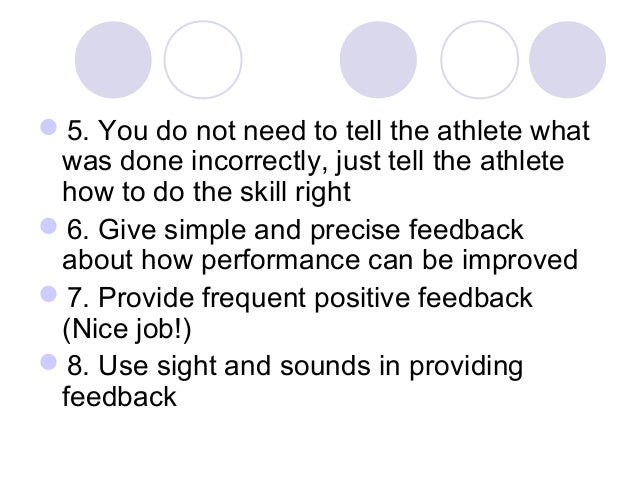 5. You do not need to tell the athlete what was done incorrectly, just tell the athlete how to do the skill right

6. Give simple and precise feedback about how performance can be improved

7. Provide frequent positive feedback (Nice job!)

8. Use sight and sounds in providing feedback